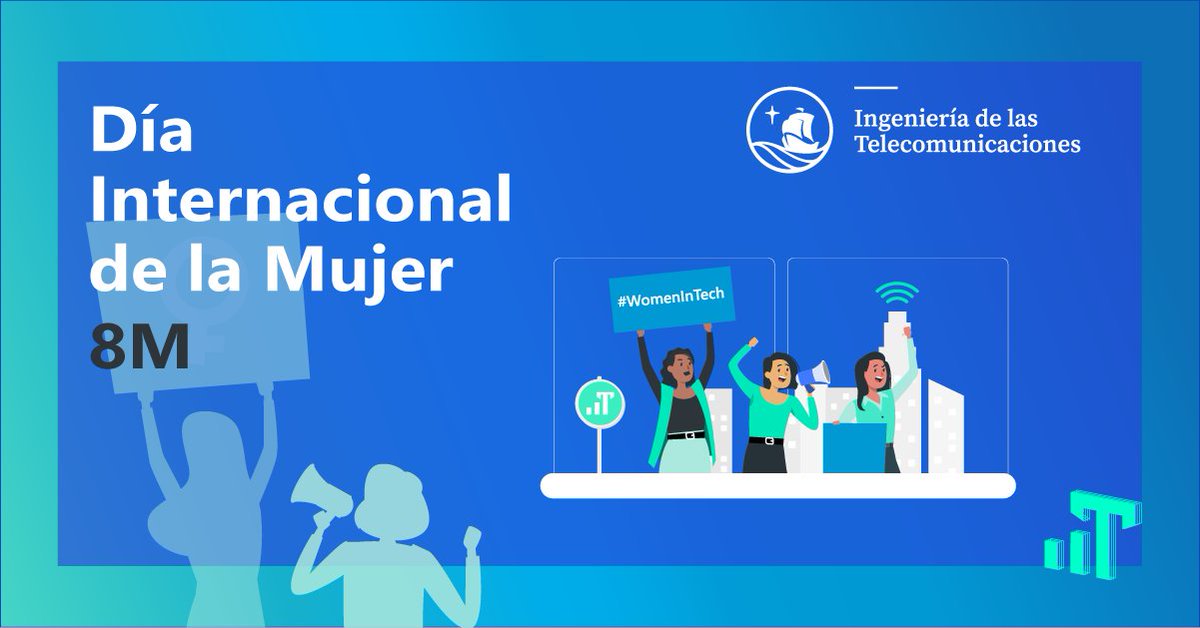 Día Internacional de la Mujer
8M

Ingeniería de las Telecomunicaciones

#WomenInTech